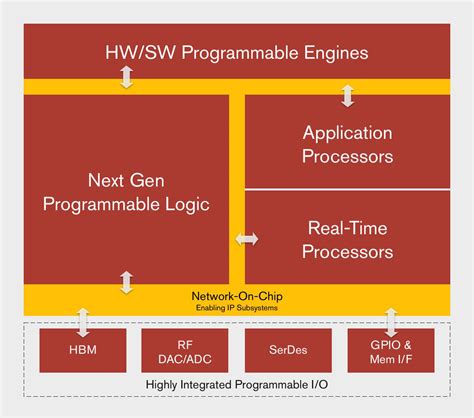 HW/SW Programmable Engines

Next Gen Programmable Logic

Application Processors

Real-Time Processors

Network-On-Chip
Enabling IP Subsystems

HBM

RF DAC/ADC

SerDes

GPIO & Mem I/F

Highly Integrated Programmable I/O